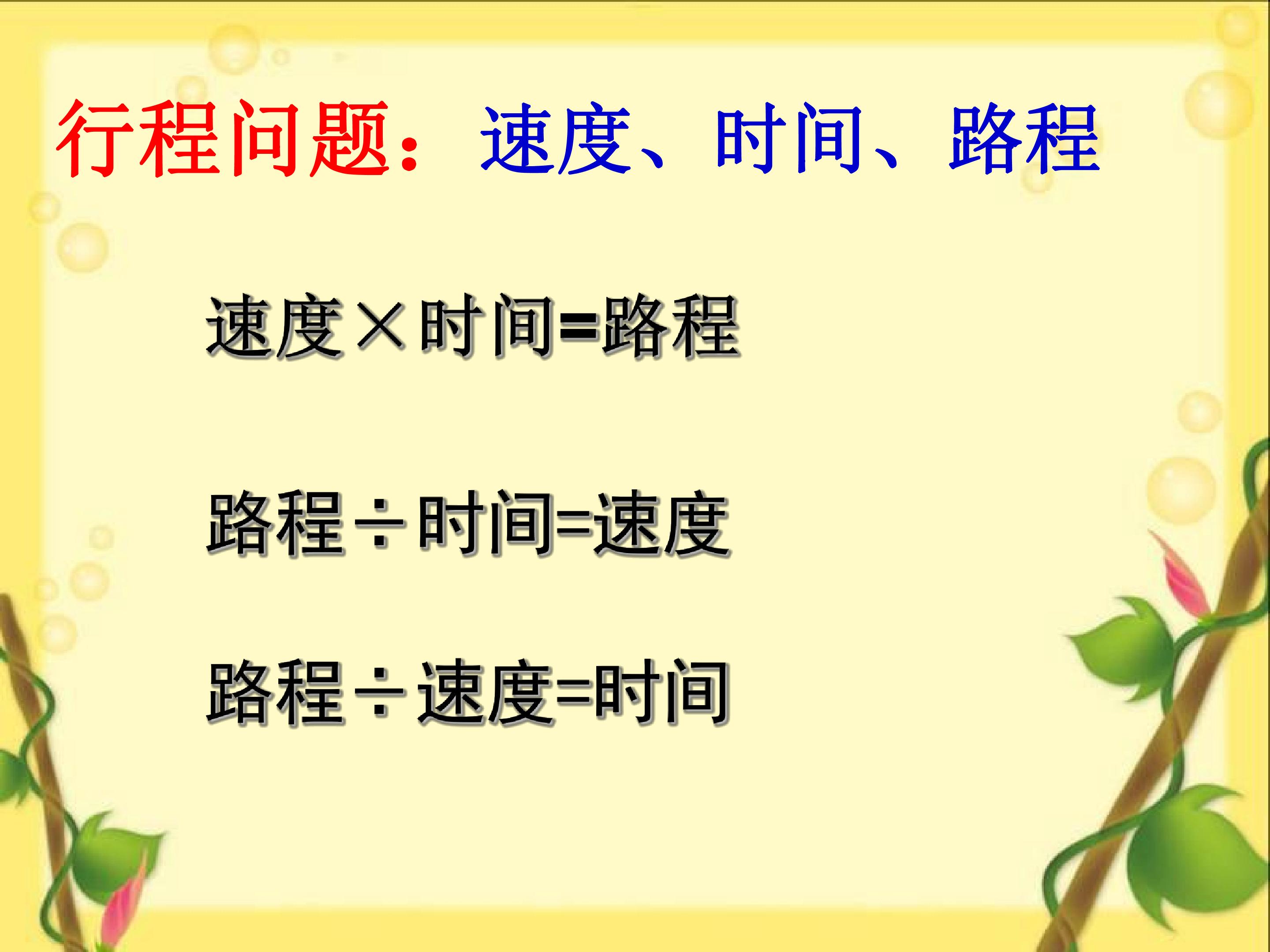 行程问题：速度、时间、路程

速度×时间=路程

路程÷时间=速度

路程÷速度=时间